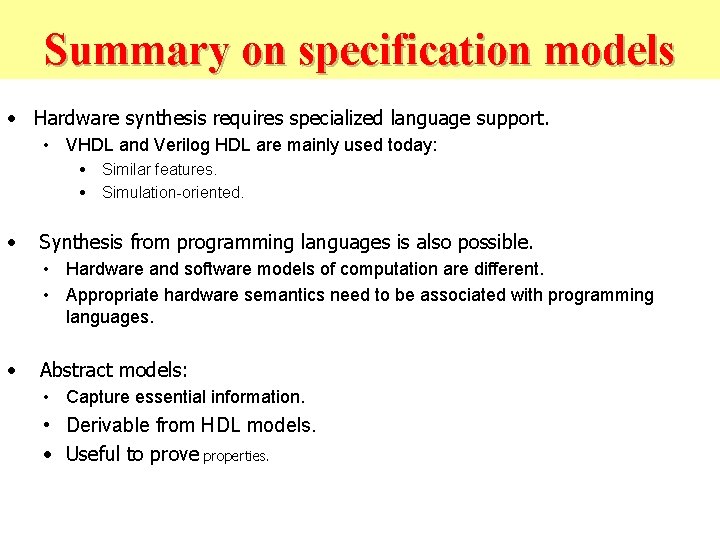 Summary on specification models

• Hardware synthesis requires specialized language support.
  • VHDL and Verilog HDL are mainly used today:
    • Similar features.
    • Simulation-oriented.

• Synthesis from programming languages is also possible.
  • Hardware and software models of computation are different.
  • Appropriate hardware semantics need to be associated with programming languages.

• Abstract models:
  • Capture essential information.
  • Derivable from HDL models.
  • Useful to prove properties.